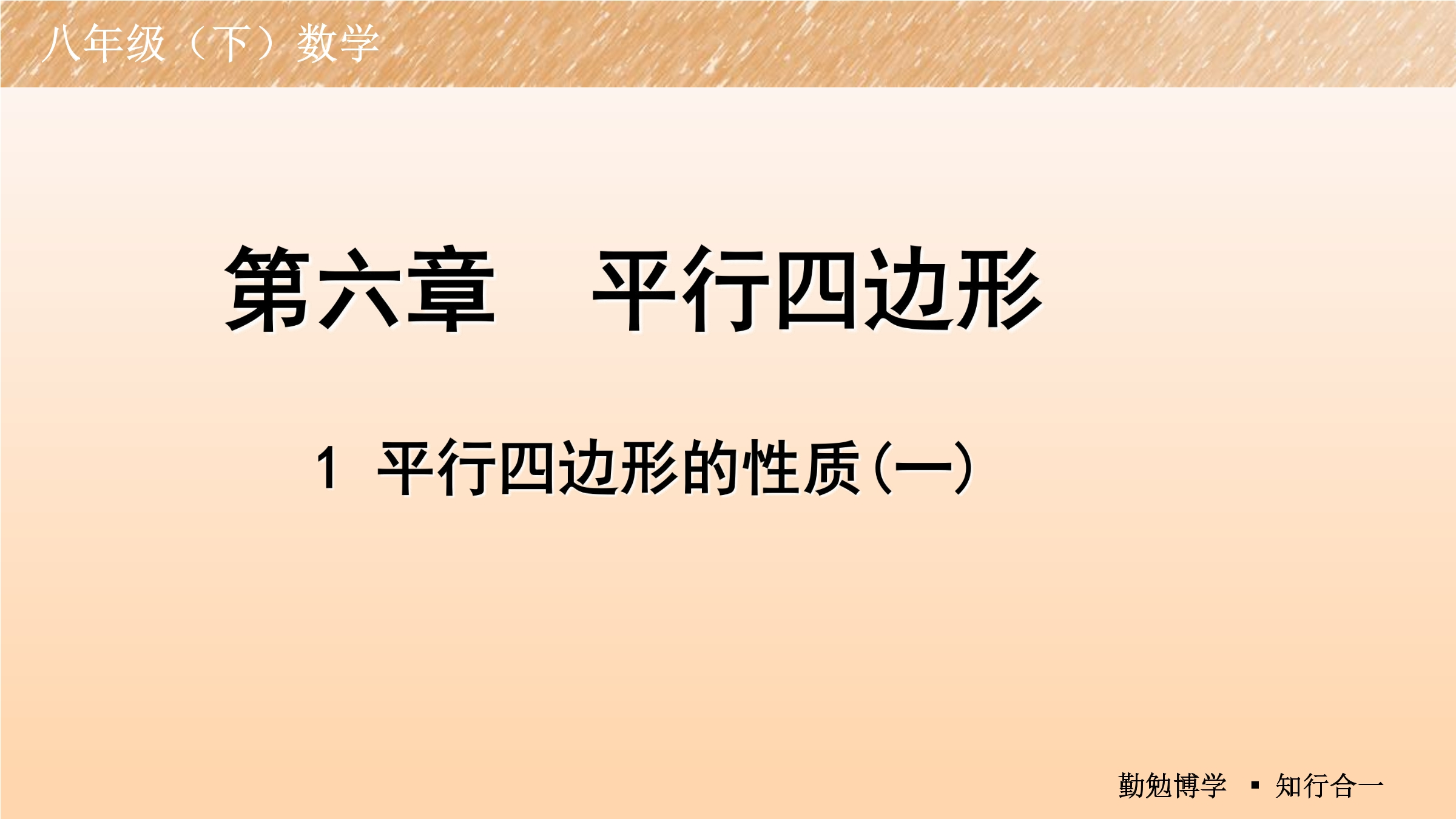 八年级（下）数学

第六章　平行四边形

1 平行四边形的性质(一)

勤勉博学 ▪ 知行合一